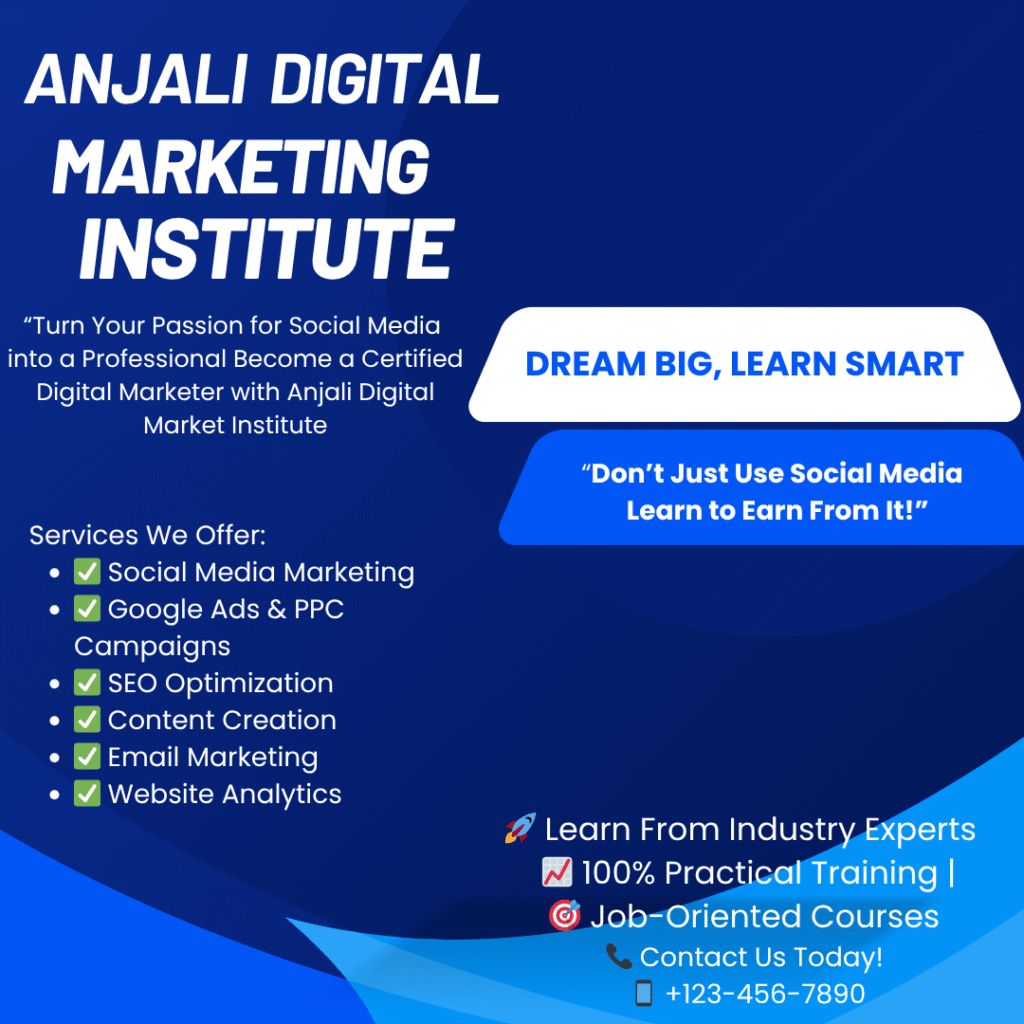 ANJALI DIGITAL MARKETING INSTITUTE

"Turn Your Passion for Social Media into a Professional Become a Certified Digital Marketer with Anjali Digital Market Institute

DREAM BIG, LEARN SMART

"Don't Just Use Social Media Learn to Earn From It!"

Services We Offer:
- ✅ Social Media Marketing
- ✅ Google Ads & PPC Campaigns
- ✅ SEO Optimization
- ✅ Content Creation
- ✅ Email Marketing
- ✅ Website Analytics

🚀 Learn From Industry Experts
📈 100% Practical Training |
🎯 Job-Oriented Courses
📞 Contact Us Today!
📱 +123-456-7890